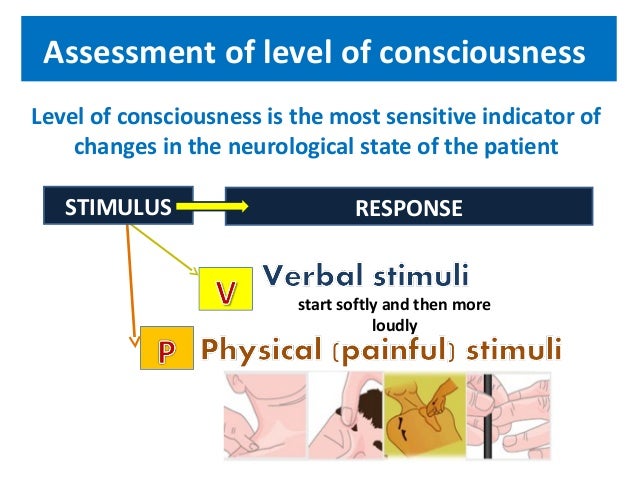 Assessment of level of consciousness

Level of consciousness is the most sensitive indicator of changes in the neurological state of the patient

STIMULUS

RESPONSE

V Verbal stimuli

start softly and then more loudly

P Physical (painful) stimuli